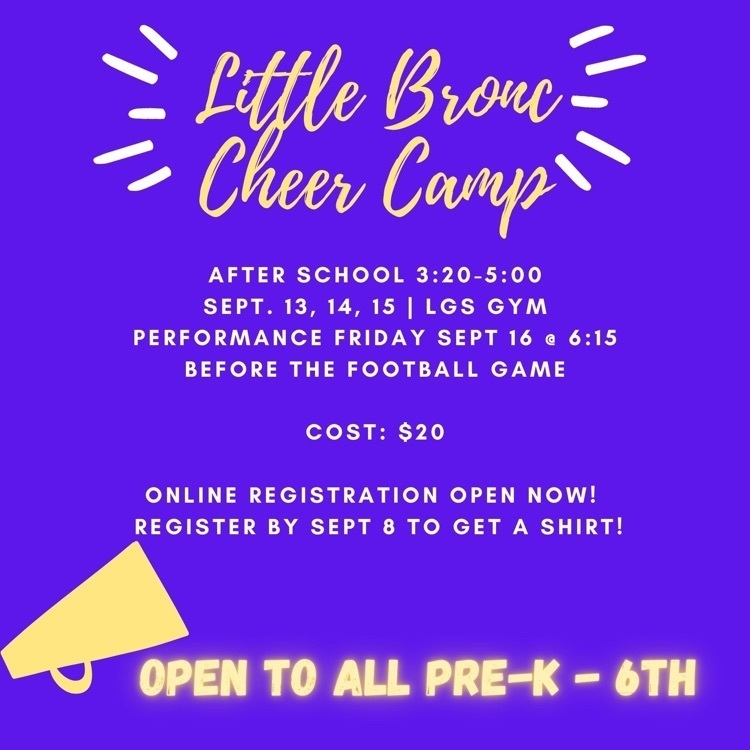 Little Bronc Cheer Camp

AFTER SCHOOL 3:20-5:00
SEPT. 13, 14, 15 | LGS GYM
PERFORMANCE FRIDAY SEPT 16 @ 6:15
BEFORE THE FOOTBALL GAME

COST: $20

ONLINE REGISTRATION OPEN NOW!
REGISTER BY SEPT 8 TO GET A SHIRT!

OPEN TO ALL PRE-K - 6TH